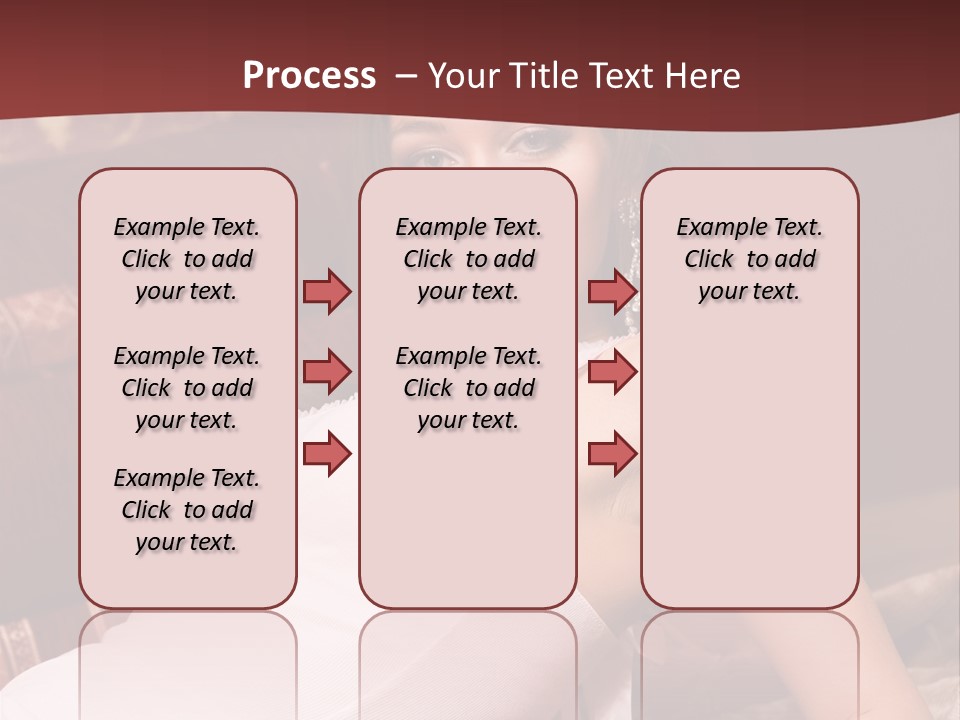 Process – Your Title Text Here

Example Text. Click to add your text.

Example Text. Click to add your text.

Example Text. Click to add your text.

Example Text. Click to add your text.

Example Text. Click to add your text.

Example Text. Click to add your text.